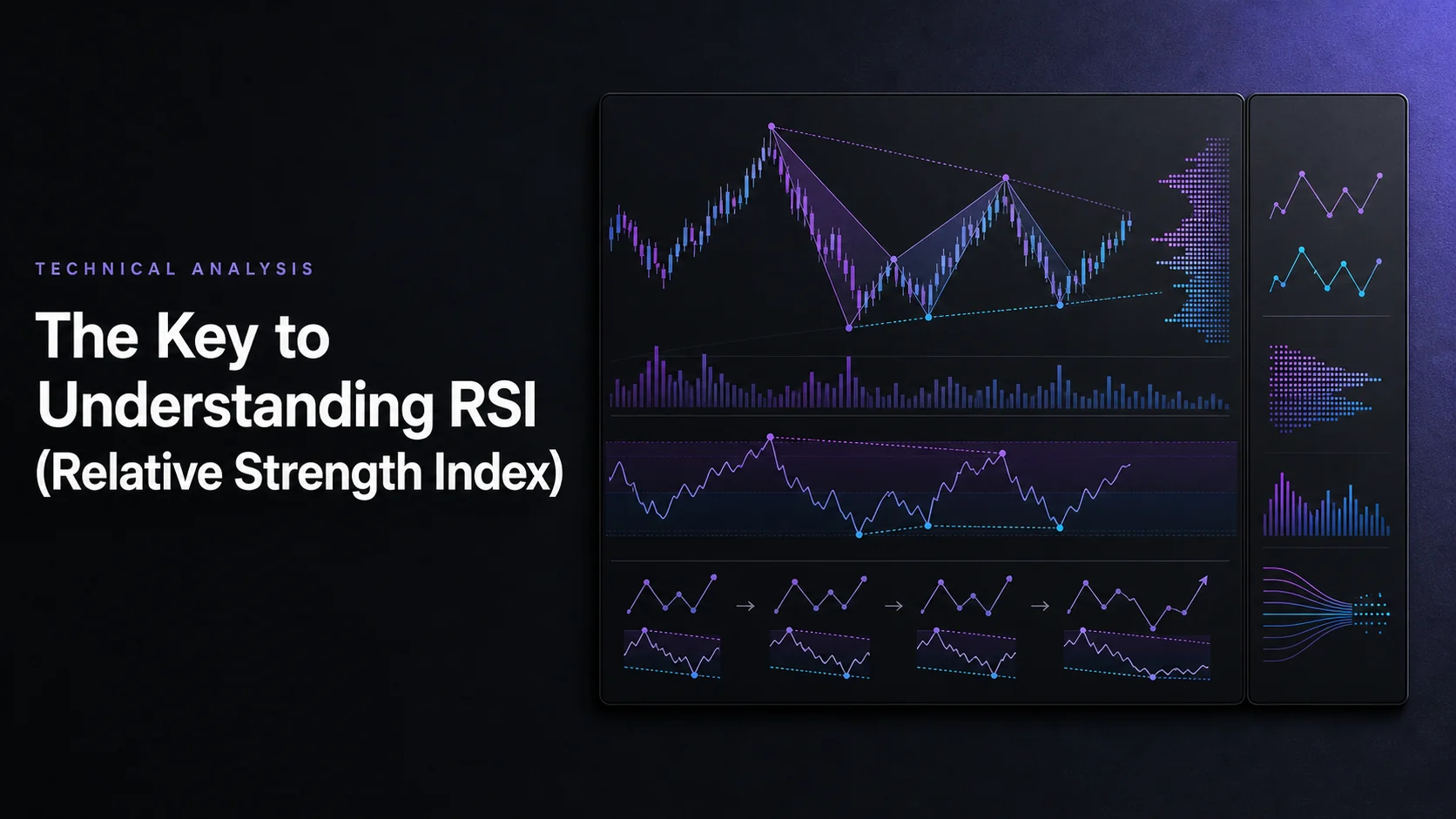 TECHNICAL ANALYSIS

The Key to Understanding RSI (Relative Strength Index)